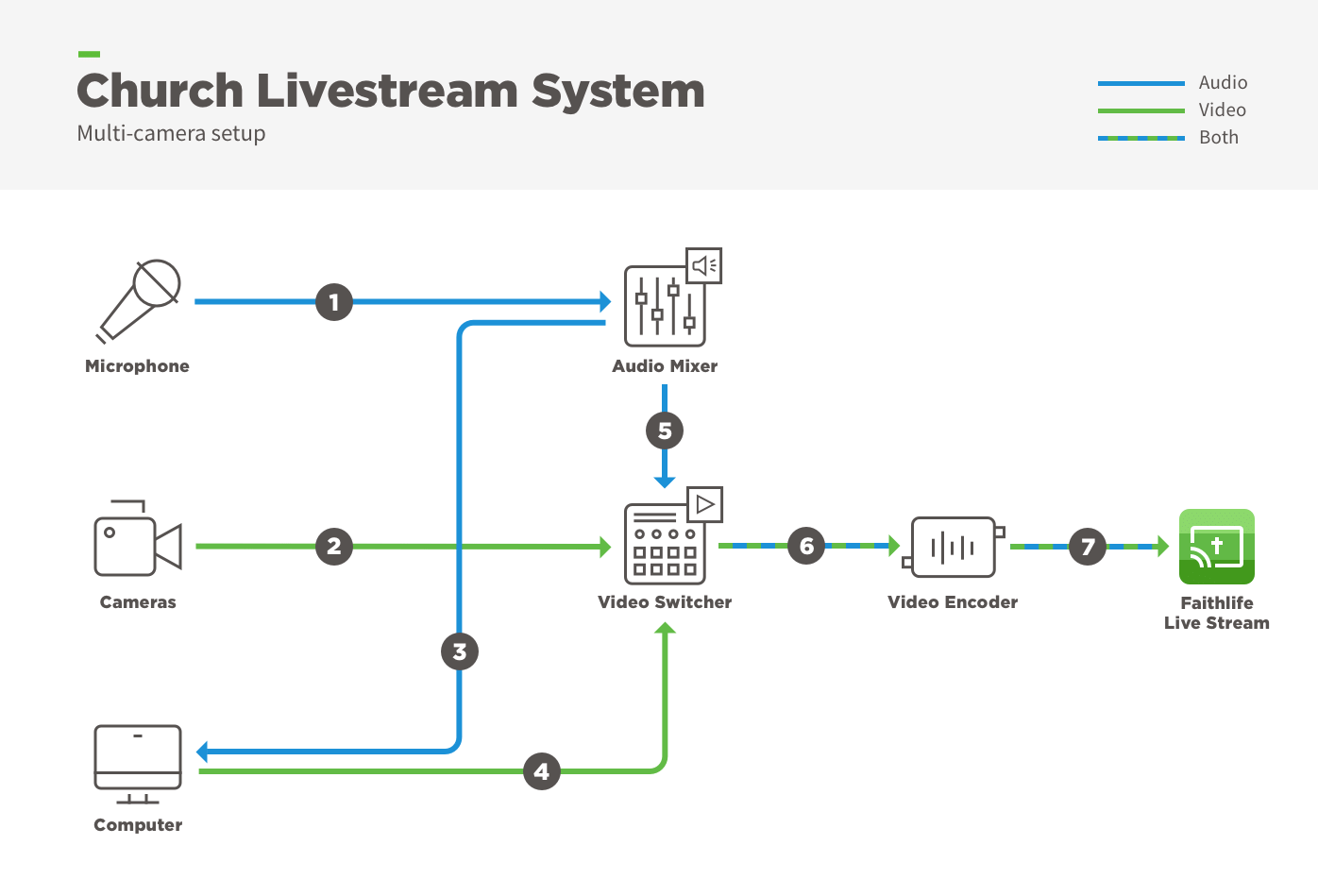 Church Livestream System
Multi-camera setup

Audio
Video
Both

Microphone

1

Audio Mixer

5

Cameras

2

Video Switcher

6

Video Encoder

7

Faithlife Live Stream

3

Computer

4